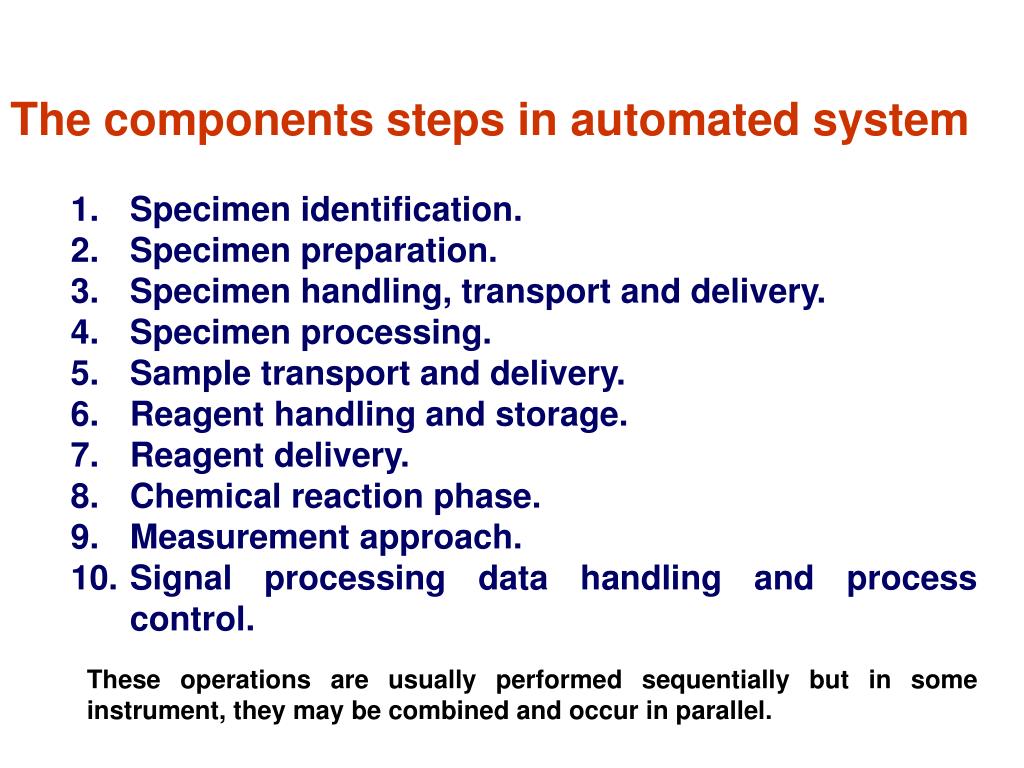 The components steps in automated system

1. Specimen identification.
2. Specimen preparation.
3. Specimen handling, transport and delivery.
4. Specimen processing.
5. Sample transport and delivery.
6. Reagent handling and storage.
7. Reagent delivery.
8. Chemical reaction phase.
9. Measurement approach.
10. Signal processing data handling and process control.

These operations are usually performed sequentially but in some instrument, they may be combined and occur in parallel.